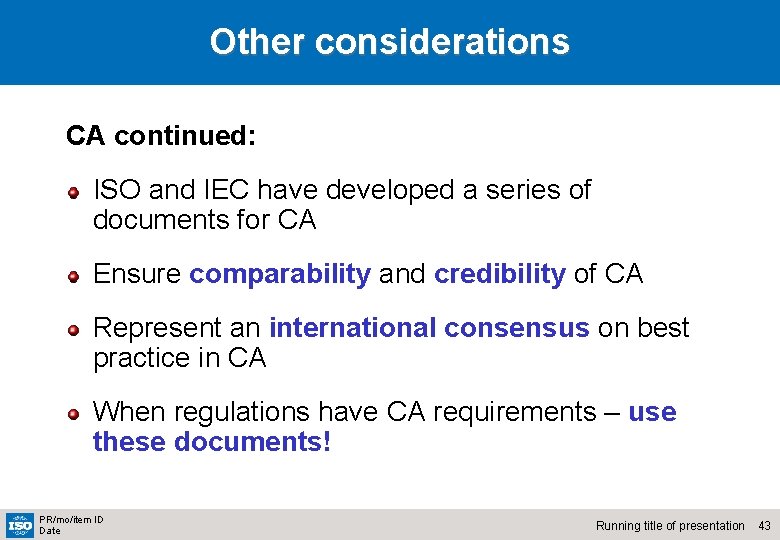 Other considerations

CA continued:

ISO and IEC have developed a series of documents for CA

Ensure comparability and credibility of CA

Represent an international consensus on best practice in CA

When regulations have CA requirements – use these documents!

ISO

PR/mo/item ID
Date

Running title of presentation 43